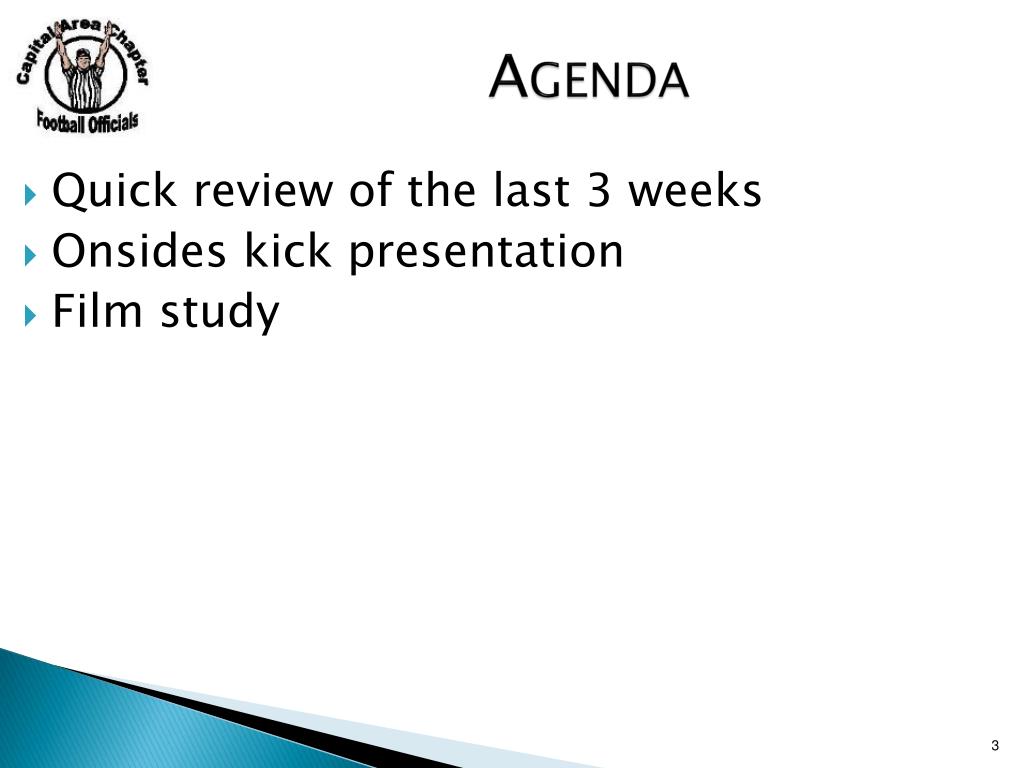 Capital Area Chapter
Football Officials

AGENDA

Quick review of the last 3 weeks
Onsides kick presentation
Film study

3